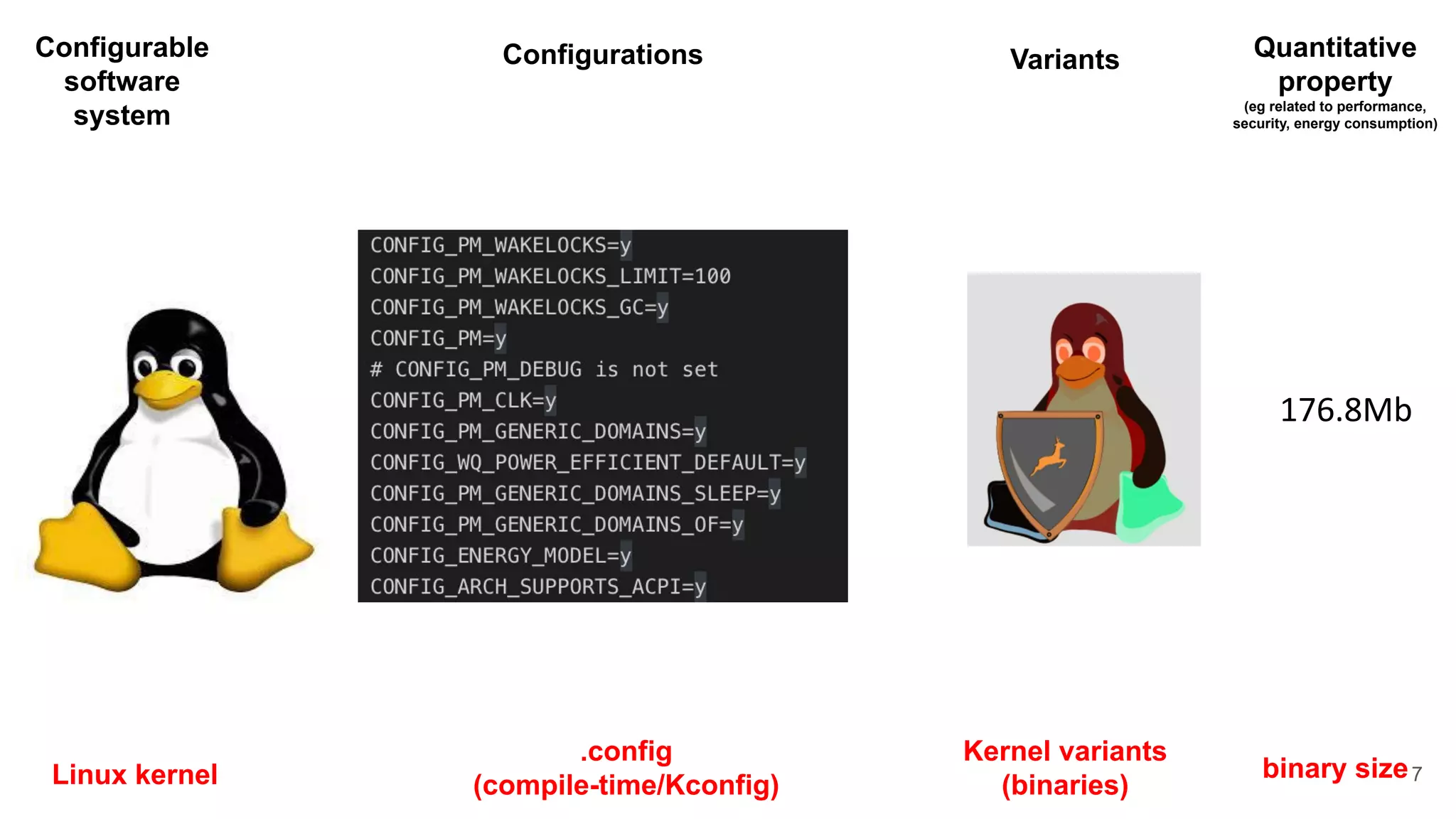 Configurable software system

Configurations

Variants

Quantitative property
(eg related to performance, security, energy consumption)

CONFIG_PM_WAKELOCKS=y
CONFIG_PM_WAKELOCKS_LIMIT=100
CONFIG_PM_WAKELOCKS_GC=y
CONFIG_PM=y
# CONFIG_PM_DEBUG is not set
CONFIG_PM_CLK=y
CONFIG_PM_GENERIC_DOMAINS=y
CONFIG_WQ_POWER_EFFICIENT_DEFAULT=y
CONFIG_PM_GENERIC_DOMAINS_SLEEP=y
CONFIG_PM_GENERIC_DOMAINS_OF=y
CONFIG_ENERGY_MODEL=y
CONFIG_ARCH_SUPPORTS_ACPI=y

176.8Mb

Linux kernel

.config
(compile-time/Kconfig)

Kernel variants
(binaries)

binary size

7